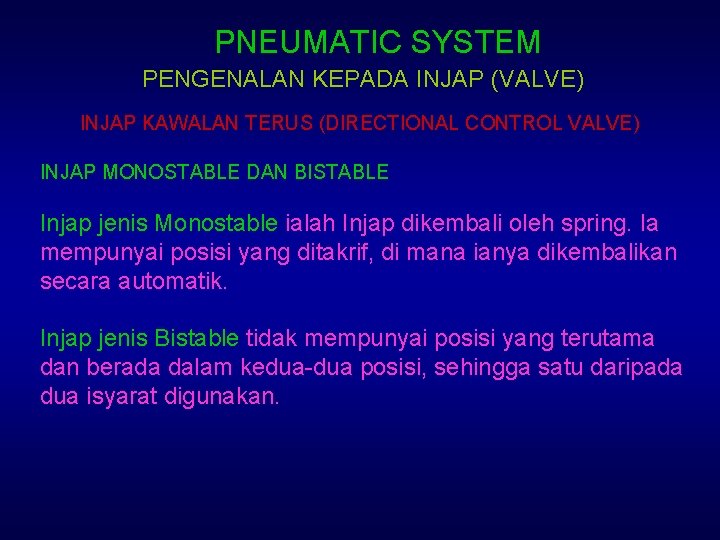 PNEUMATIC SYSTEM

PENGENALAN KEPADA INJAP (VALVE)

INJAP KAWALAN TERUS (DIRECTIONAL CONTROL VALVE)

INJAP MONOSTABLE DAN BISTABLE

Injap jenis Monostable ialah Injap dikembali oleh spring. Ia mempunyai posisi yang ditakrif, di mana ianya dikembalikan secara automatik.

Injap jenis Bistable tidak mempunyai posisi yang terutama dan berada dalam kedua-dua posisi, sehingga satu daripada dua isyarat digunakan.